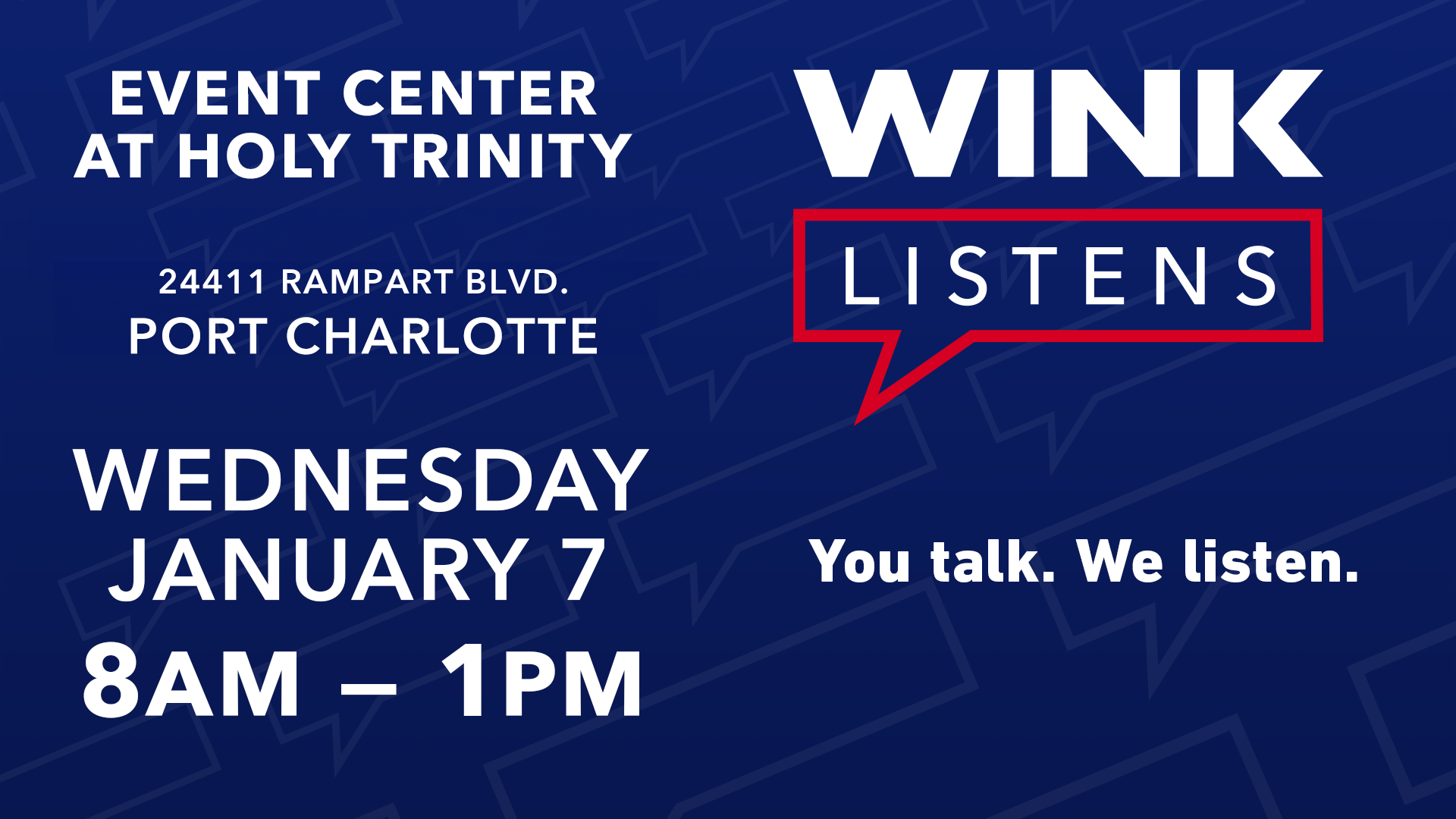 EVENT CENTER
AT HOLY TRINITY

24411 RAMPART BLVD.
PORT CHARLOTTE

WEDNESDAY
JANUARY 7
8AM – 1PM

WINK
LISTENS

You talk. We listen.